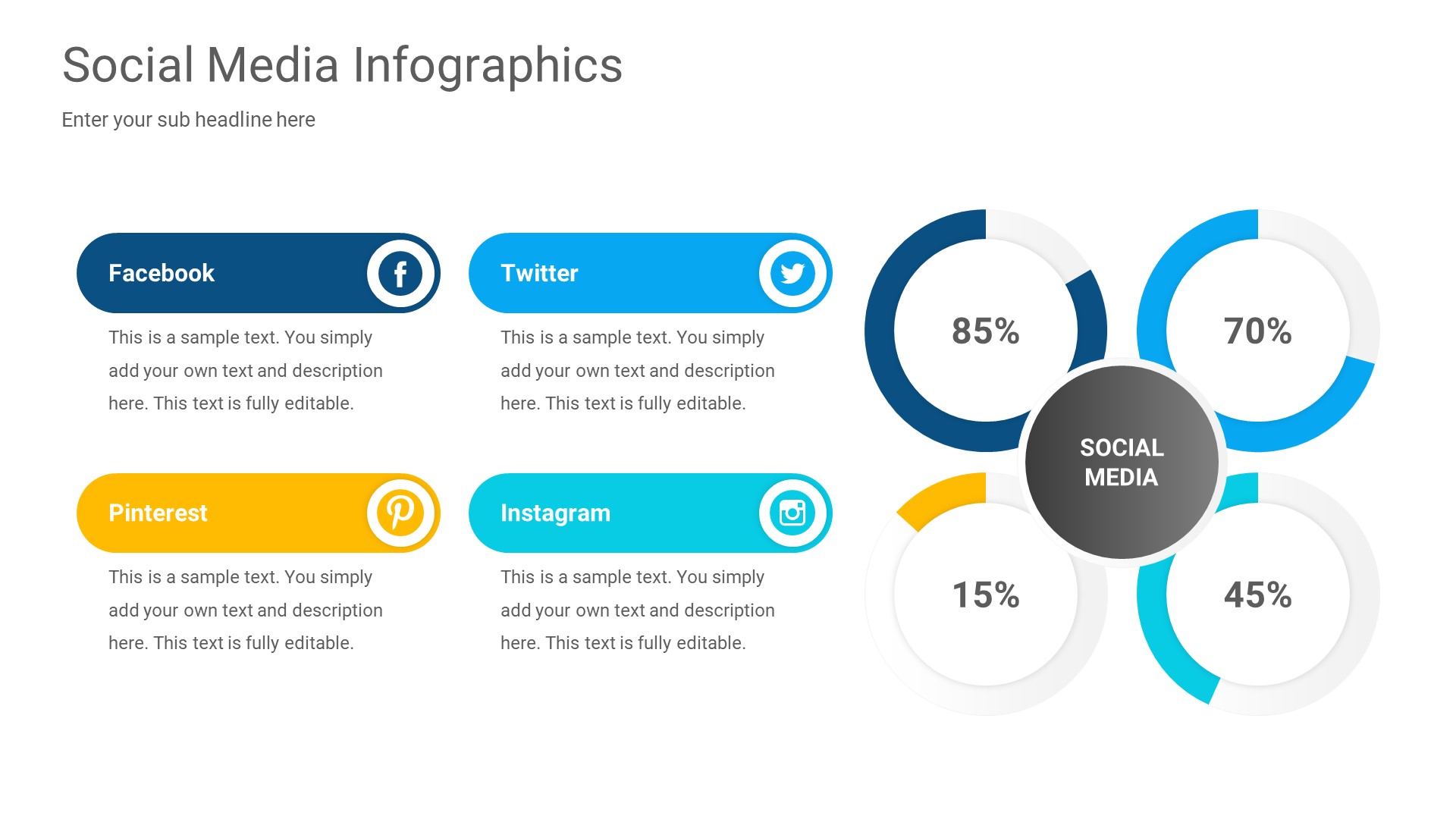 Social Media Infographics

Enter your sub headline here

Facebook

This is a sample text. You simply add your own text and description here. This text is fully editable.

Twitter

This is a sample text. You simply add your own text and description here. This text is fully editable.

Pinterest

This is a sample text. You simply add your own text and description here. This text is fully editable.

Instagram

This is a sample text. You simply add your own text and description here. This text is fully editable.

85%

70%

SOCIAL MEDIA

15%

45%